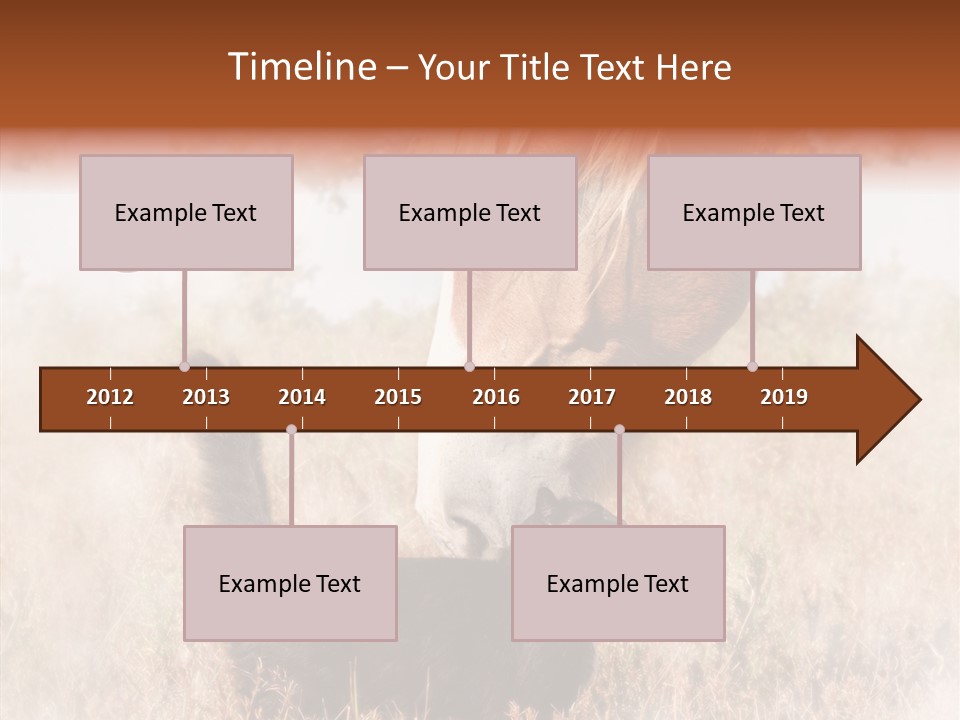 Timeline – Your Title Text Here

Example Text

Example Text

Example Text

2012 2013 2014 2015 2016 2017 2018 2019

Example Text

Example Text